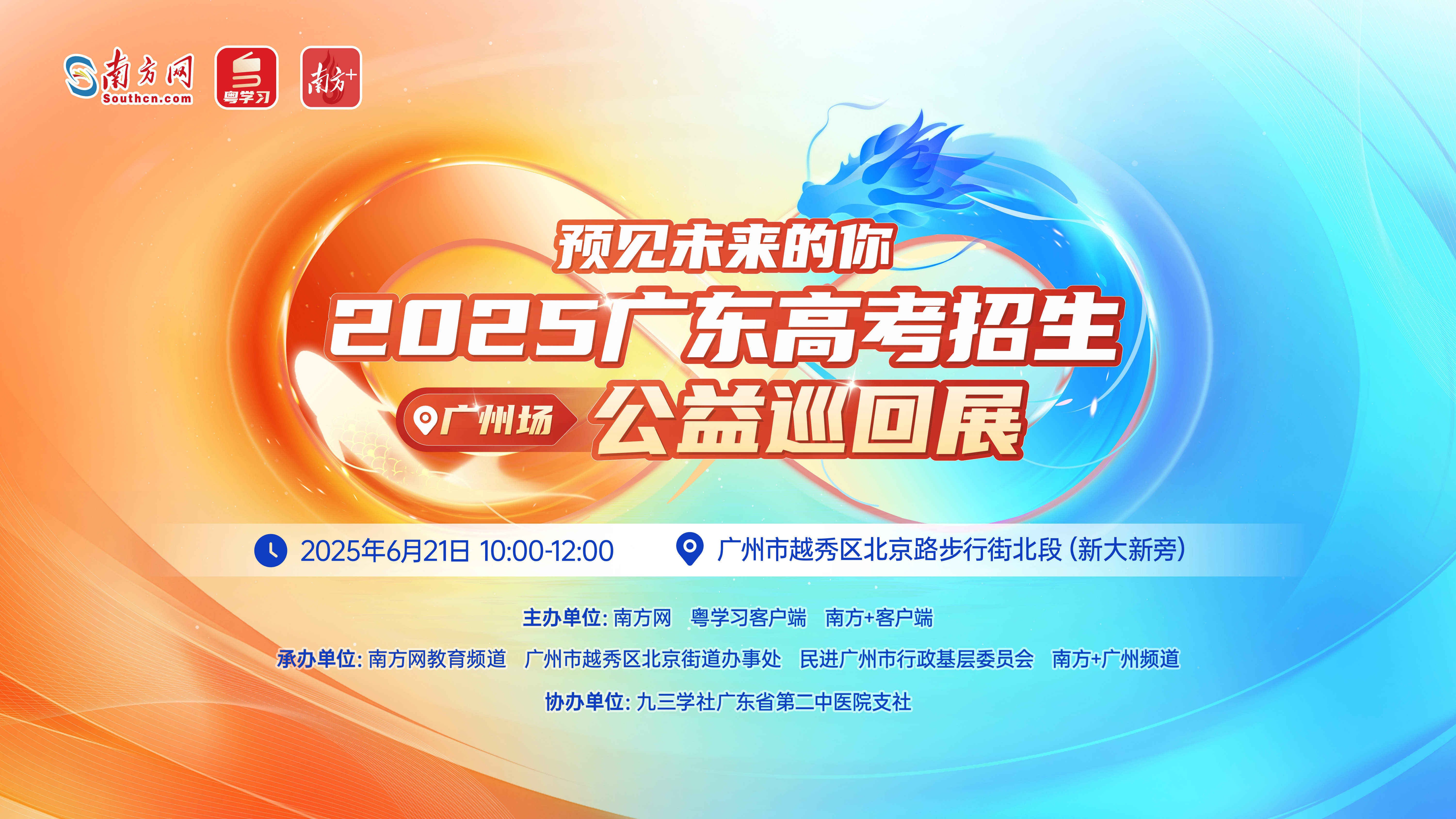 南方网 Southcn.com 粤学习 南方+

预见未来的你

2025广东高考招生

广州场 公益巡回展

2025年6月21日 10:00-12:00　广州市越秀区北京路步行街北段（新大新旁）

主办单位：南方网　粤学习客户端　南方+客户端

承办单位：南方网教育频道　广州市越秀区北京街道办事处　民进广州市行政基层委员会　南方+广州频道

协办单位：九三学社广东省第二中医院支社